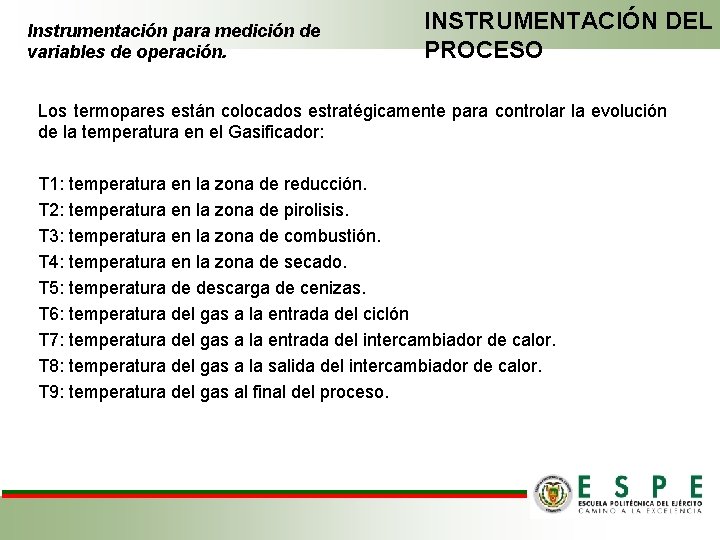 Instrumentación para medición de variables de operación.

INSTRUMENTACIÓN DEL PROCESO

Los termopares están colocados estratégicamente para controlar la evolución de la temperatura en el Gasificador:

T1: temperatura en la zona de reducción.
T2: temperatura en la zona de pirolisis.
T3: temperatura en la zona de combustión.
T4: temperatura en la zona de secado.
T5: temperatura de descarga de cenizas.
T6: temperatura del gas a la entrada del ciclón
T7: temperatura del gas a la entrada del intercambiador de calor.
T8: temperatura del gas a la salida del intercambiador de calor.
T9: temperatura del gas al final del proceso.

ESPE
ESCUELA POLITÉCNICA DEL EJÉRCITO
CAMINO A LA EXCELENCIA